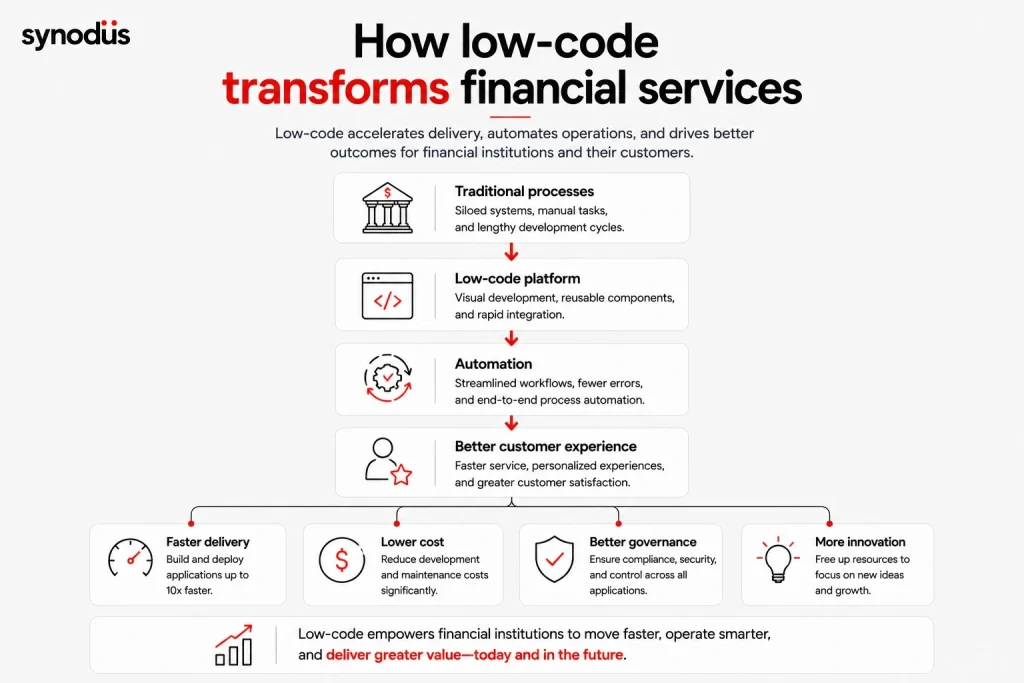 synodus

How low-code transforms financial services

Low-code accelerates delivery, automates operations, and drives better outcomes for financial institutions and their customers.

Traditional processes
Siloed systems, manual tasks, and lengthy development cycles.

Low-code platform
Visual development, reusable components, and rapid integration.

Automation
Streamlined workflows, fewer errors, and end-to-end process automation.

Better customer experience
Faster service, personalized experiences, and greater customer satisfaction.

Faster delivery
Build and deploy applications up to 10x faster.

Lower cost
Reduce development and maintenance costs significantly.

Better governance
Ensure compliance, security, and control across all applications.

More innovation
Free up resources to focus on new ideas and growth.

Low-code empowers financial institutions to move faster, operate smarter, and deliver greater value—today and in the future.